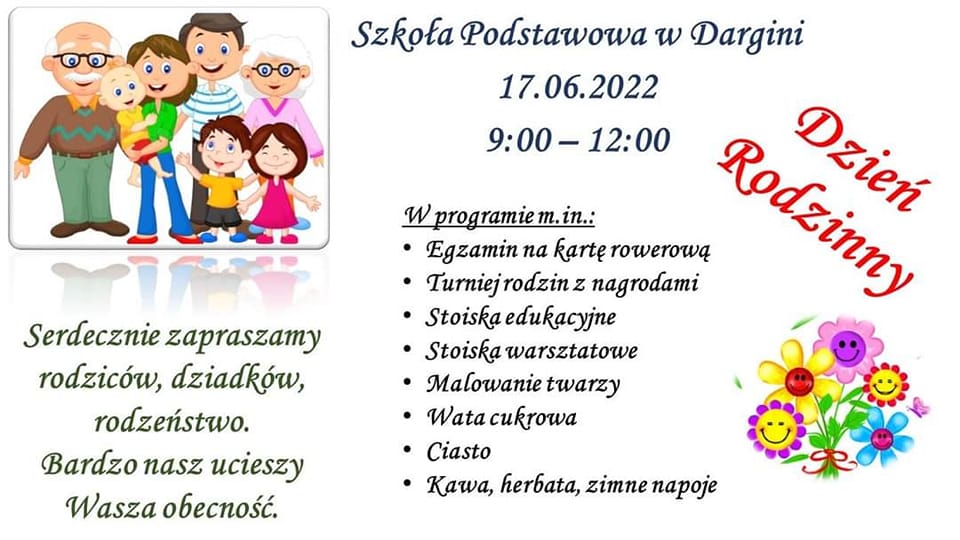 Szkoła Podstawowa w Dargini
17.06.2022
9:00 – 12:00

Dzień Rodzinny

W programie m.in.:
• Egzamin na kartę rowerową
• Turniej rodzin z nagrodami
• Stoiska edukacyjne
• Stoiska warsztatowe
• Malowanie twarzy
• Wata cukrowa
• Ciasto
• Kawa, herbata, zimne napoje

Serdecznie zapraszamy rodziców, dziadków, rodzeństwo.
Bardzo nasz ucieszy Wasza obecność.